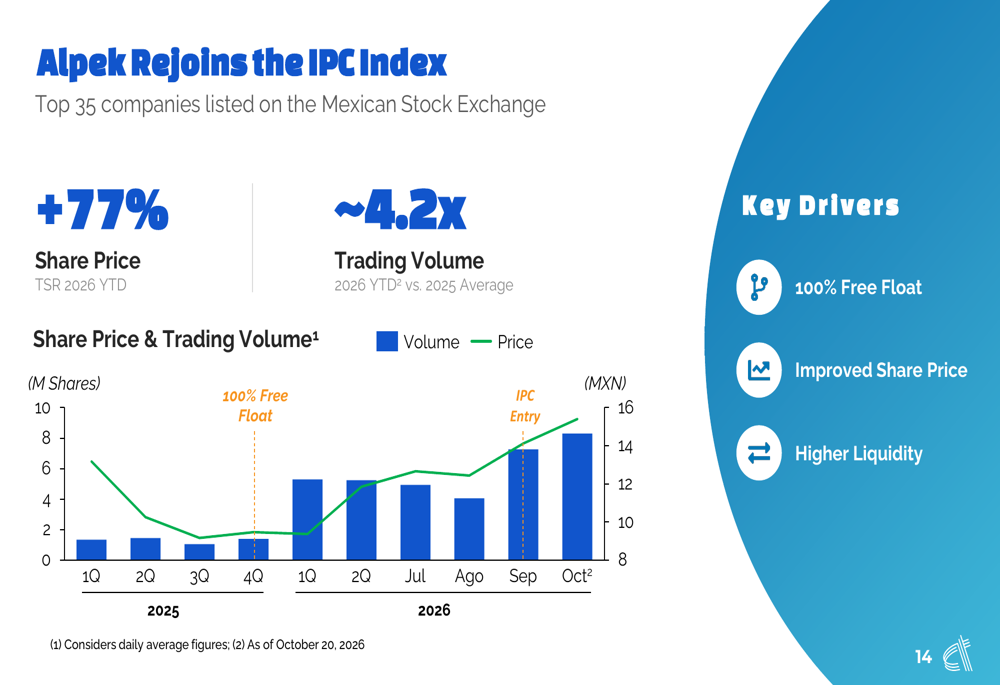 Alpek Rejoins the IPC Index

Top 35 companies listed on the Mexican Stock Exchange

+77%

Share Price

TSR 2026 YTD

~4.2x

Trading Volume

2026 YTD$^{2}$ vs. 2025 Average

Share Price & Trading Volume$^{1}$

Volume Price

(M Shares)

(MXN)

100% Free Float

IPC Entry

10
8
6
4
2
0

16
14
12
10
8

1Q 2Q 3Q 4Q 1Q 2Q Jul Ago Sep Oct$^{2}$

2025

2026

(1) Considers daily average figures; (2) As of October 20, 2026

Key Drivers

100% Free Float

Improved Share Price

Higher Liquidity

14